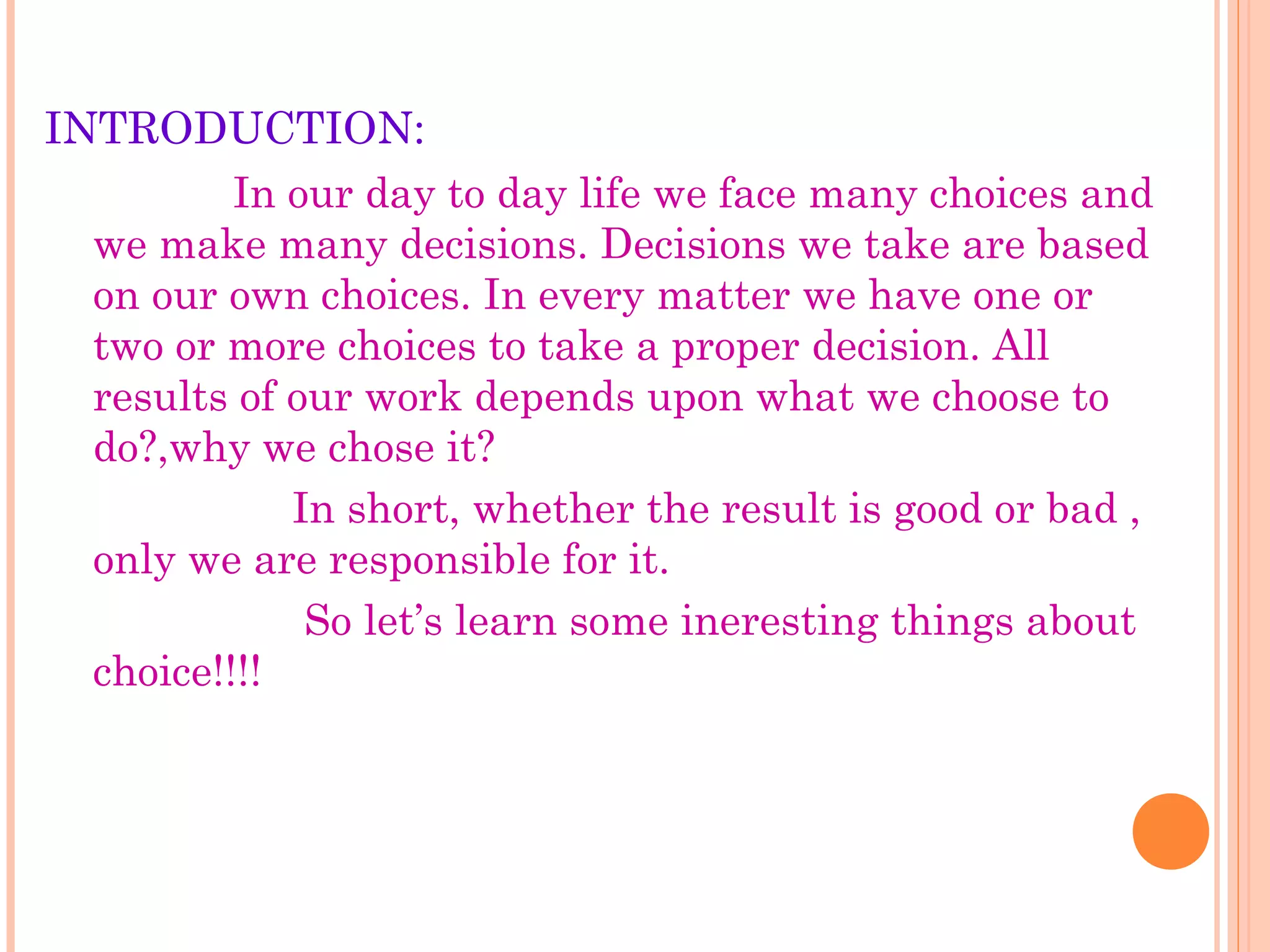 INTRODUCTION:

In our day to day life we face many choices and we make many decisions. Decisions we take are based on our own choices. In every matter we have one or two or more choices to take a proper decision. All results of our work depends upon what we choose to do?,why we chose it?

In short, whether the result is good or bad , only we are responsible for it.

So let’s learn some ineresting things about choice!!!!